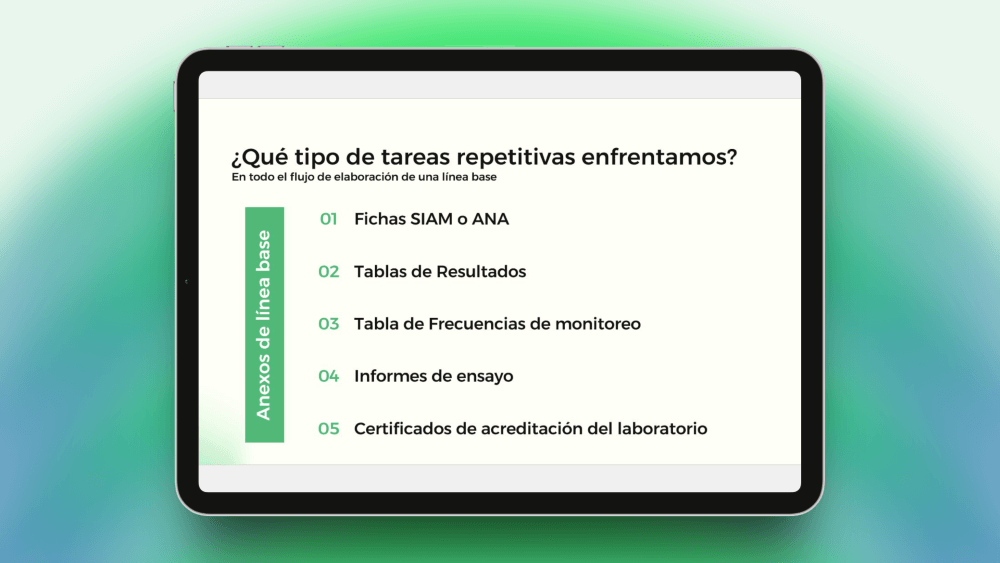 ¿Qué tipo de tareas repetitivas enfrentamos?
En todo el flujo de elaboración de una línea base

Anexos de línea base

01 Fichas SIAM o ANA

02 Tablas de Resultados

03 Tabla de Frecuencias de monitoreo

04 Informes de ensayo

05 Certificados de acreditación del laboratorio